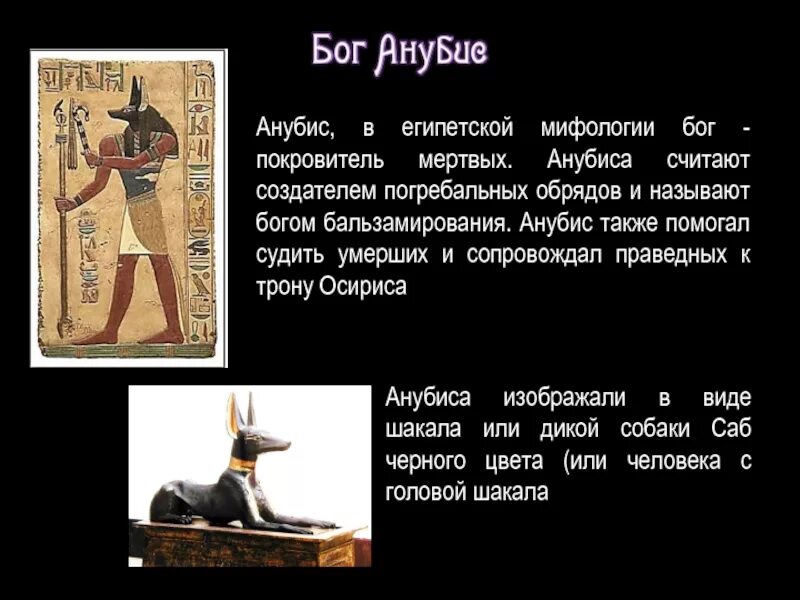 Бог Анубис

Анубис, в египетской мифологии бог - покровитель мертвых. Анубиса считают создателем погребальных обрядов и называют богом бальзамирования. Анубис также помогал судить умерших и сопровождал праведных к трону Осириса

Анубиса изображали в виде шакала или дикой собаки Саб черного цвета (или человека с головой шакала